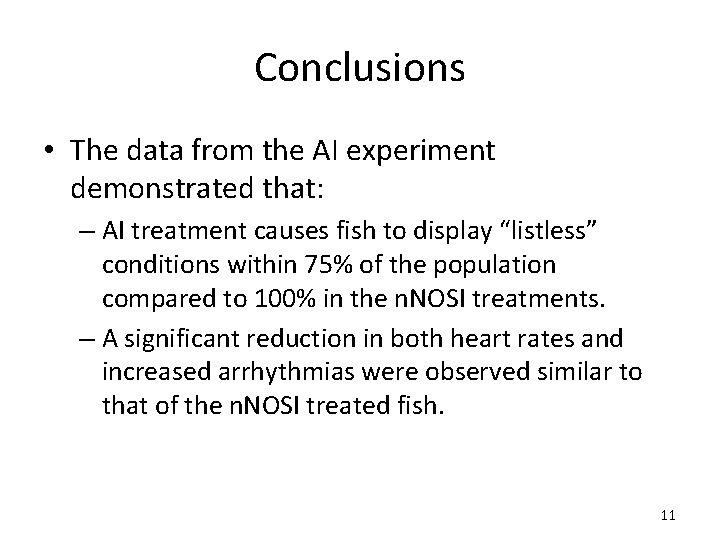 Conclusions

• The data from the AI experiment demonstrated that:

– AI treatment causes fish to display “listless” conditions within 75% of the population compared to 100% in the nNOSI treatments.

– A significant reduction in both heart rates and increased arrhythmias were observed similar to that of the nNOSI treated fish.

11